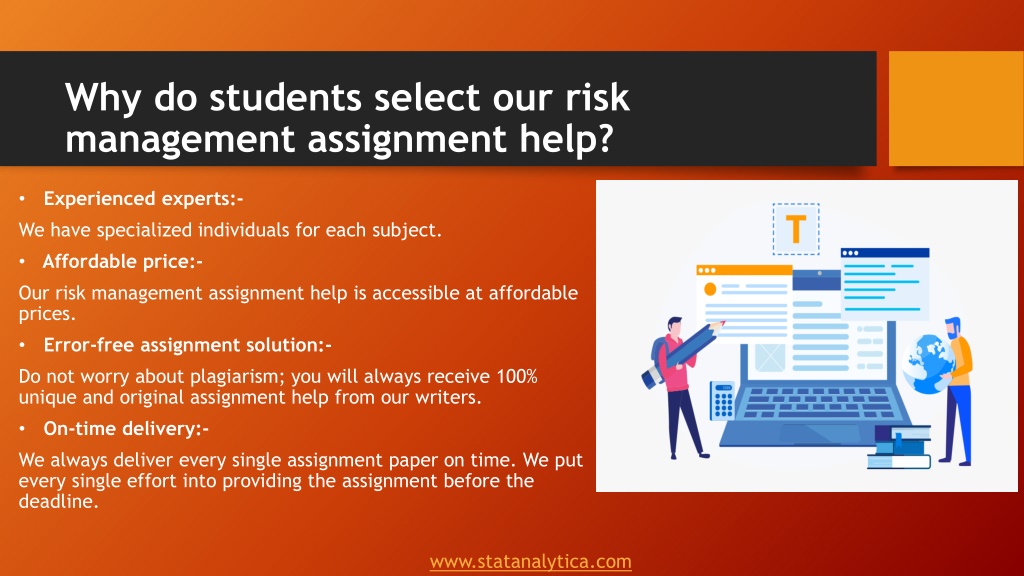 Why do students select our risk management assignment help?

• Experienced experts:-

We have specialized individuals for each subject.

• Affordable price:-

Our risk management assignment help is accessible at affordable prices.

• Error-free assignment solution:-

Do not worry about plagiarism; you will always receive 100% unique and original assignment help from our writers.

• On-time delivery:-

We always deliver every single assignment paper on time. We put every single effort into providing the assignment before the deadline.

T

www.statanalytica.com